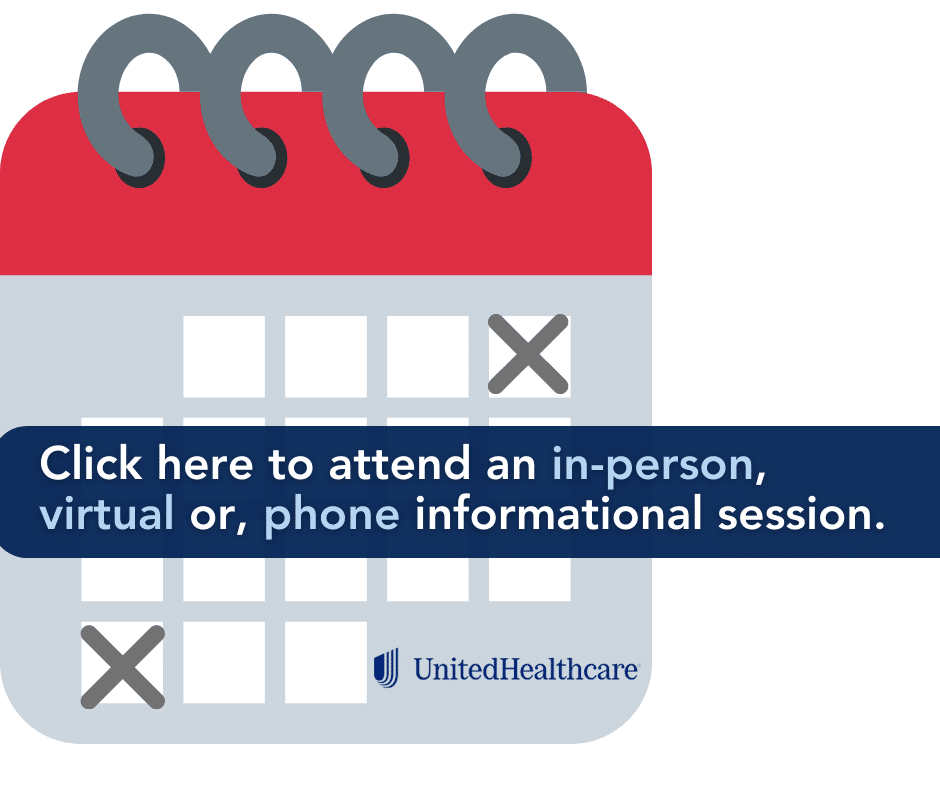 Click here to attend an in-person, virtual or, phone informational session.

UnitedHealthcare